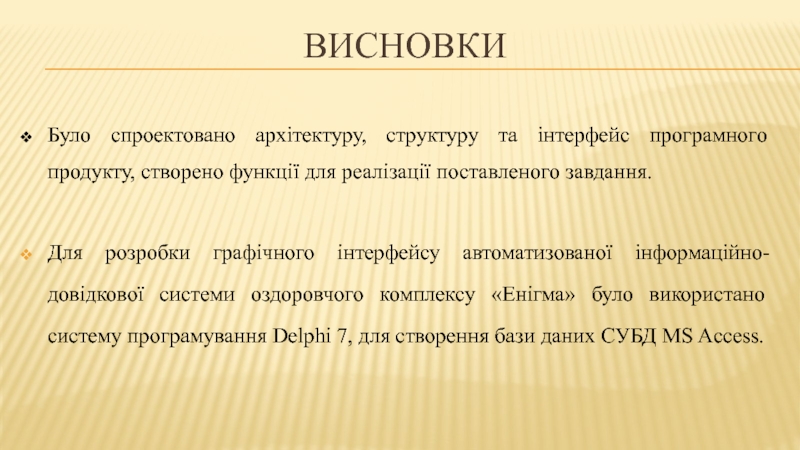 ВИСНОВКИ

❖ Було спроектовано архітектуру, структуру та інтерфейс програмного продукту, створено функції для реалізації поставленого завдання.

❖ Для розробки графічного інтерфейсу автоматизованої інформаційно-довідкової системи оздоровчого комплексу «Енігма» було використано систему програмування Delphi 7, для створення бази даних СУБД MS Access.